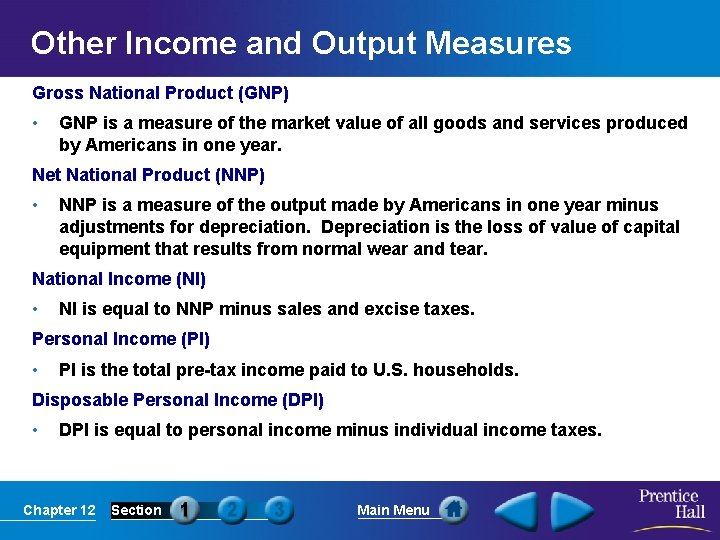 Other Income and Output Measures

Gross National Product (GNP)

• GNP is a measure of the market value of all goods and services produced by Americans in one year.

Net National Product (NNP)

• NNP is a measure of the output made by Americans in one year minus adjustments for depreciation. Depreciation is the loss of value of capital equipment that results from normal wear and tear.

National Income (NI)

• NI is equal to NNP minus sales and excise taxes.

Personal Income (PI)

• PI is the total pre-tax income paid to U.S. households.

Disposable Personal Income (DPI)

• DPI is equal to personal income minus individual income taxes.

Chapter 12 Section 1 2 3 Main Menu

Prentice Hall